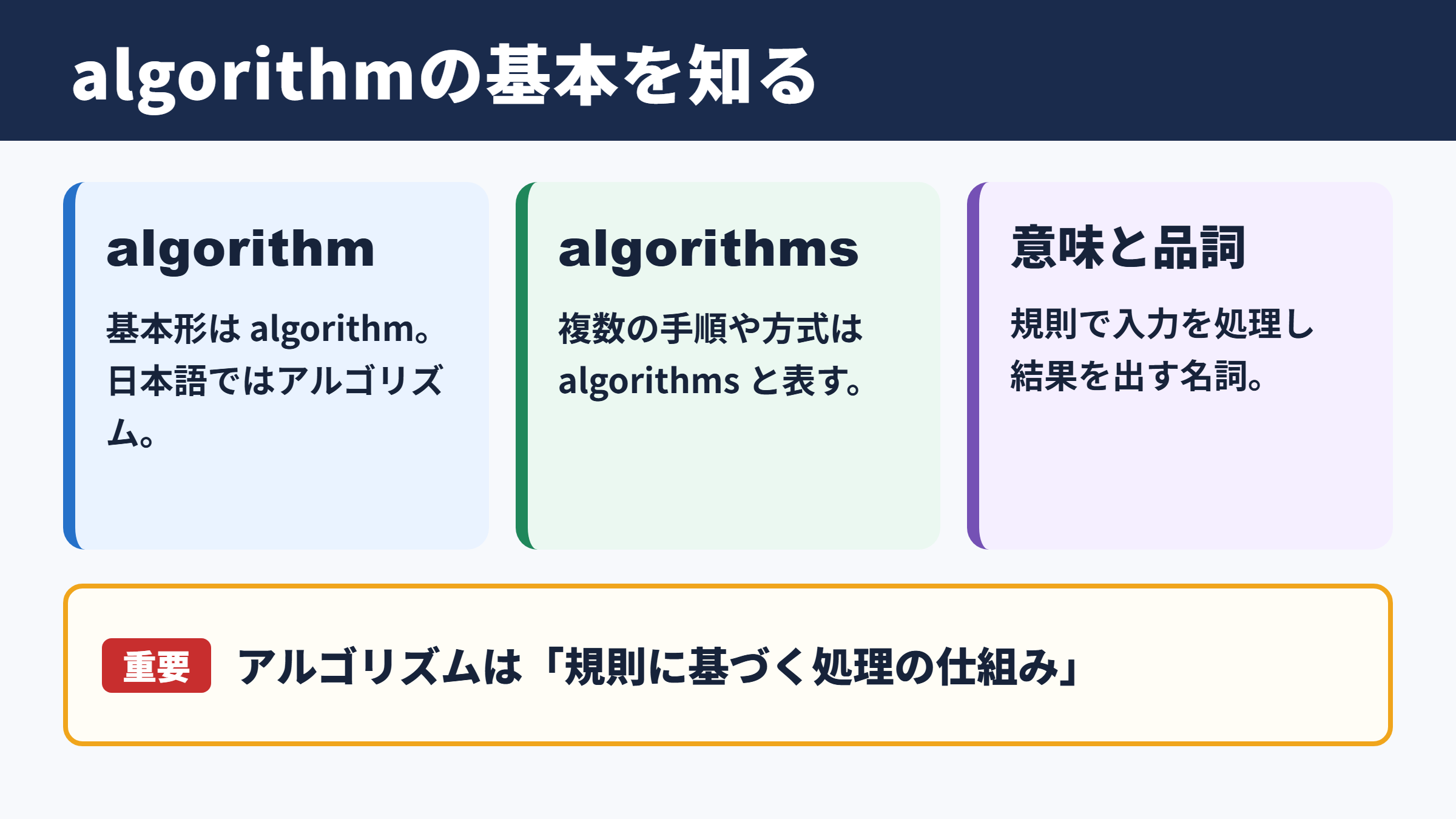 algorithmの基本を知る

algorithm

基本形は algorithm。日本語ではアルゴリズム。

algorithms

複数の手順や方式は algorithms と表す。

意味と品詞

規則で入力を処理し結果を出す名詞。

重要 アルゴリズムは「規則に基づく処理の仕組み」